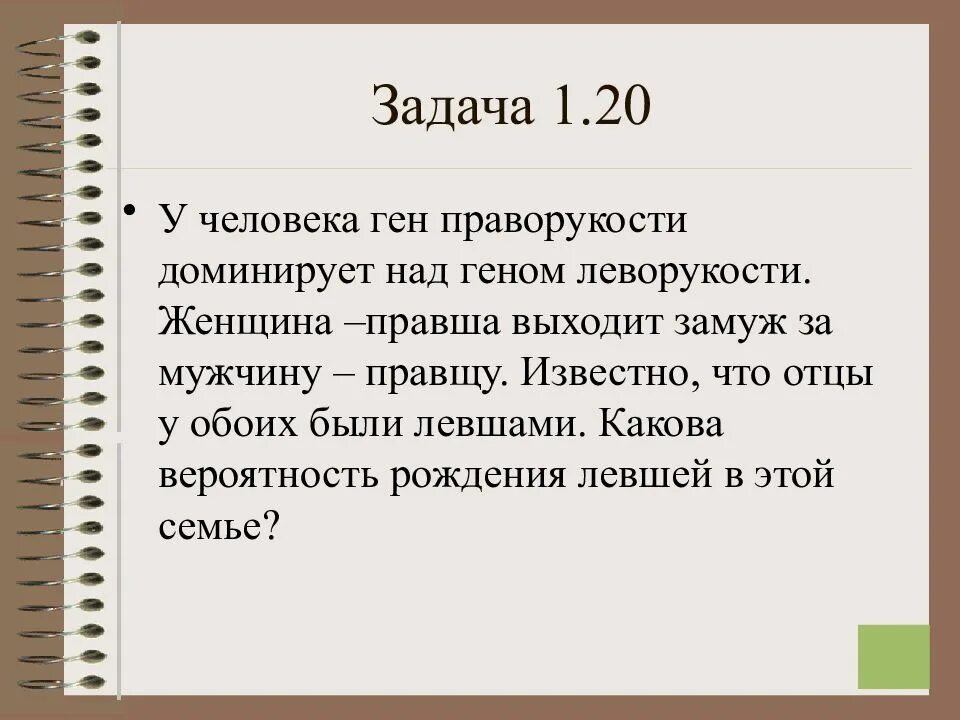 Задача 1.20

• У человека ген праворукости доминирует над геном леворукости. Женщина –правша выходит замуж за мужчину – правщу. Известно, что отцы у обоих были левшами. Какова вероятность рождения левшей в этой семье?